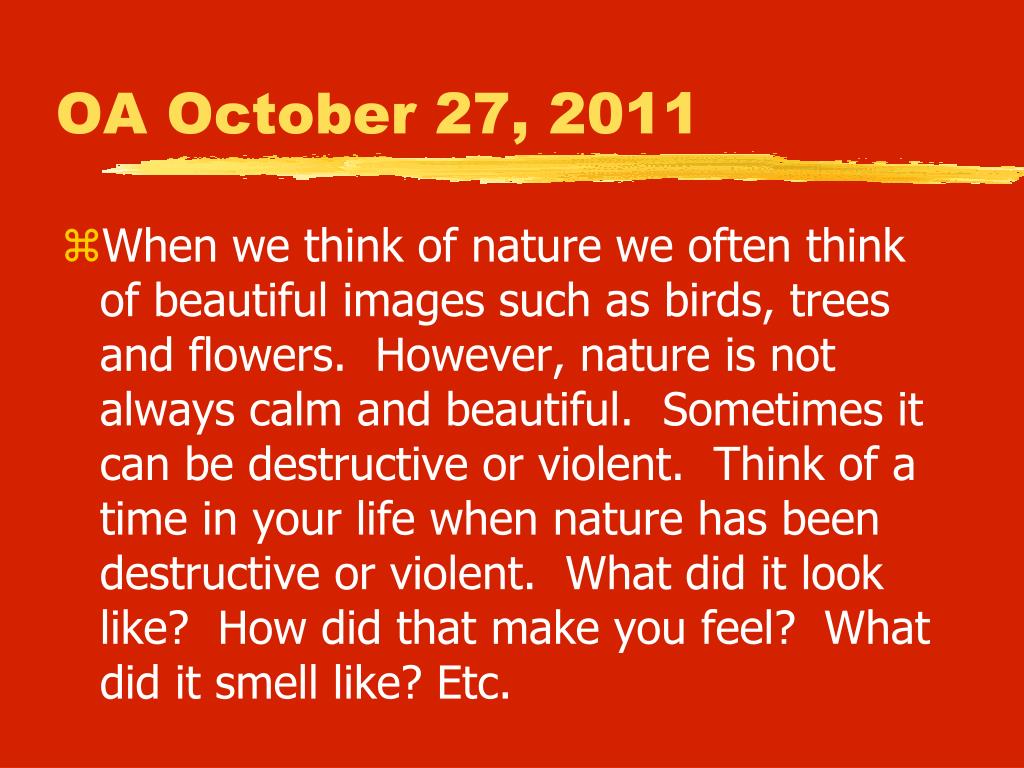 OA October 27, 2011

When we think of nature we often think of beautiful images such as birds, trees and flowers.  However, nature is not always calm and beautiful.  Sometimes it can be destructive or violent.  Think of a time in your life when nature has been destructive or violent.  What did it look like?  How did that make you feel?  What did it smell like? Etc.